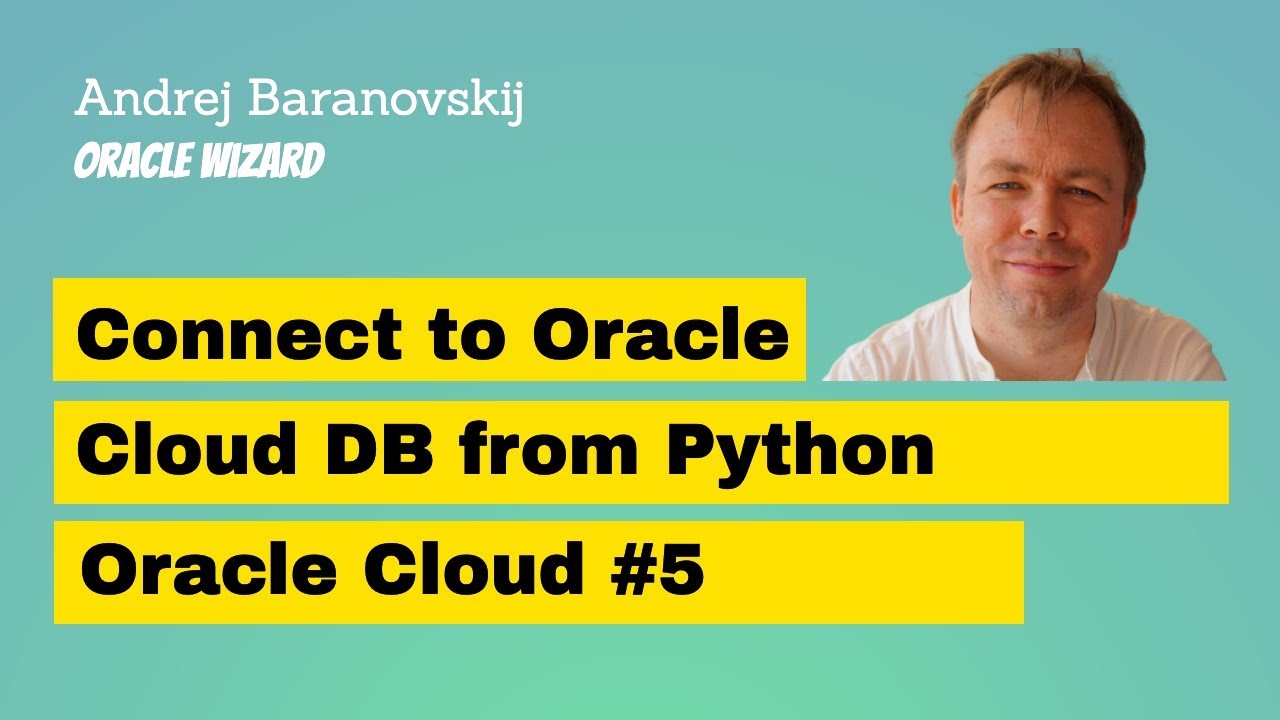 Andrej Baranovskij
ORACLE WIZARD

Connect to Oracle
Cloud DB from Python
Oracle Cloud #5